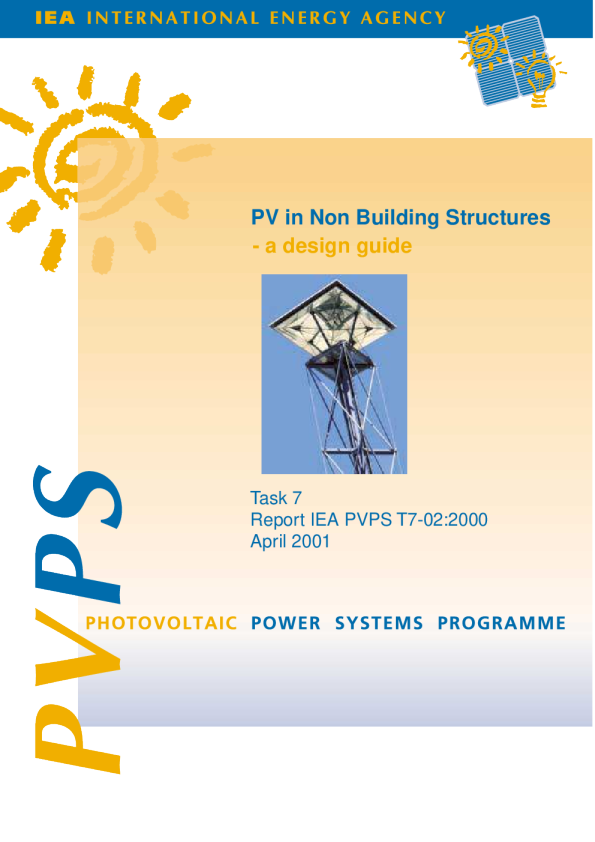 IEA INTERNATIONAL ENERGY AGENCY

PV in Non Building Structures
- a design guide

Task 7
Report IEA PVPS T7-02:2000
April 2001

PVPS

PHOTOVOLTAIC POWER SYSTEMS PROGRAMME